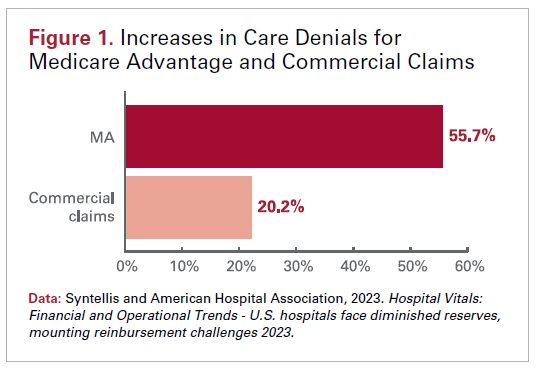 Figure 1. Increases in Care Denials for Medicare Advantage and Commercial Claims

MA

55.7%

Commercial claims

20.2%

0%
10%
20%
30%
40%
50%
60%

Data: Syntellis and American Hospital Association, 2023. Hospital Vitals: Financial and Operational Trends - U.S. hospitals face diminished reserves, mounting reinbursement challenges 2023.